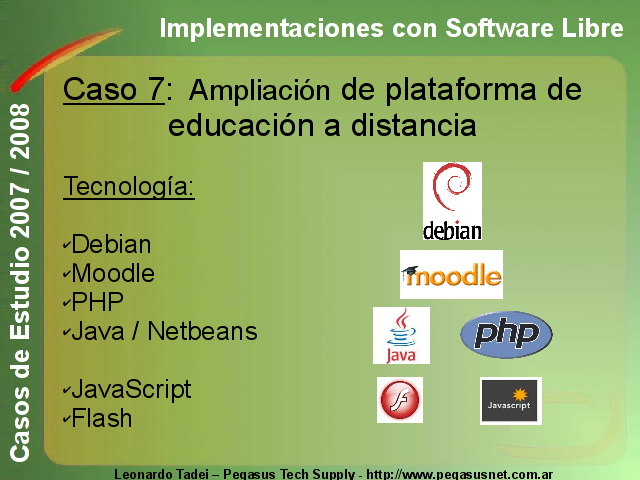 Implementaciones con Software Libre

Casos de Estudio 2007 / 2008

Caso 7: Ampliación de plataforma de educación a distancia

Tecnología:

✓Debian
✓Moodle
✓PHP
✓Java / Netbeans

✓JavaScript
✓Flash

debian

moodle

Java

php

Javascript

Leonardo Tadei – Pegasus Tech Supply - http://www.pegasusnet.com.ar